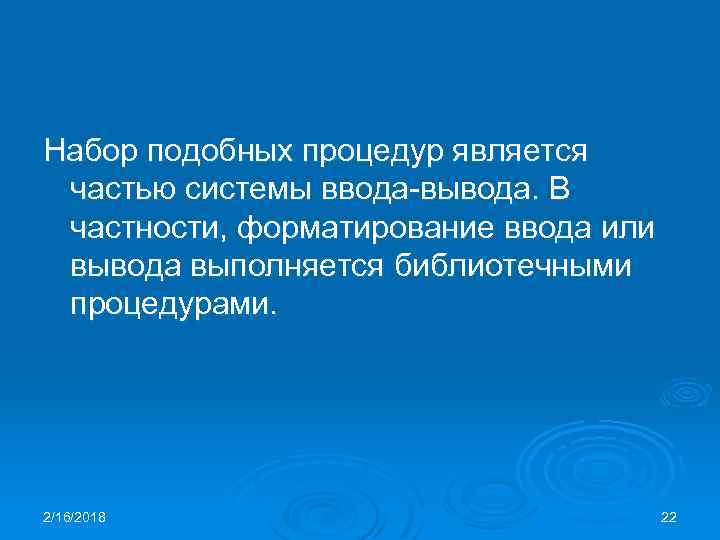 Набор подобных процедур является частью системы ввода-вывода. В частности, форматирование ввода или вывода выполняется библиотечными процедурами.

2/16/2018

22